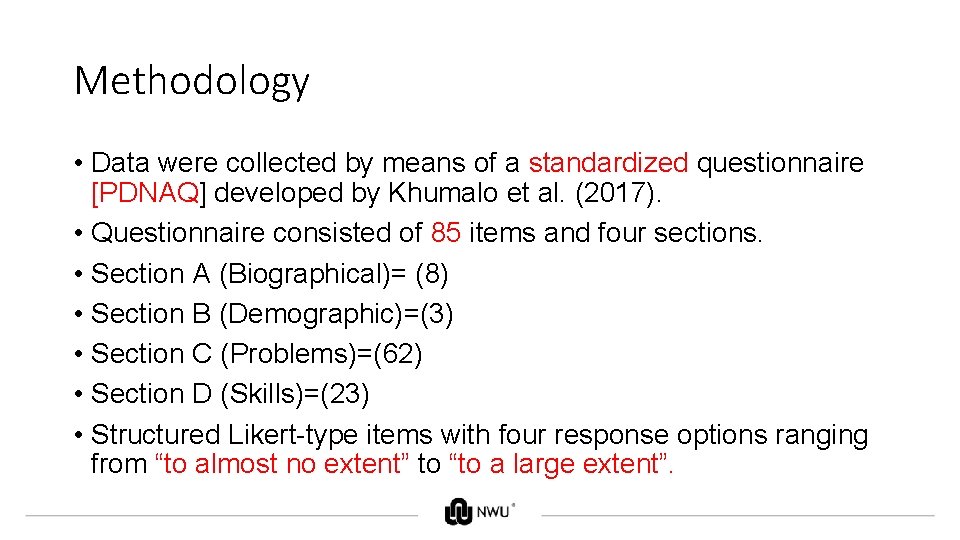 Methodology

• Data were collected by means of a standardized questionnaire [PDNAQ] developed by Khumalo et al. (2017).
• Questionnaire consisted of 85 items and four sections.
• Section A (Biographical)= (8)
• Section B (Demographic)=(3)
• Section C (Problems)=(62)
• Section D (Skills)=(23)
• Structured Likert-type items with four response options ranging from “to almost no extent” to “to a large extent”.

NWU®